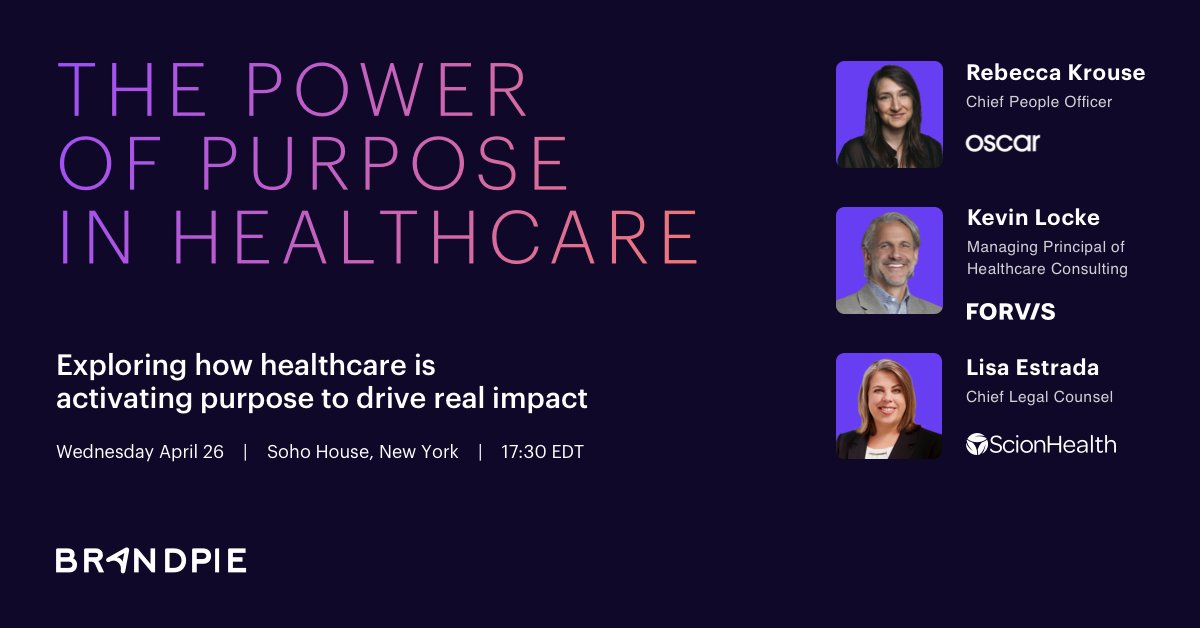 THE POWER OF PURPOSE IN HEALTHCARE

Exploring how healthcare is activating purpose to drive real impact

Wednesday April 26 | Soho House, New York | 17:30 EDT

BRANDPIE

Rebecca Krouse
Chief People Officer
oscar

Kevin Locke
Managing Principal of Healthcare Consulting
FORV/S

Lisa Estrada
Chief Legal Counsel
ScionHealth